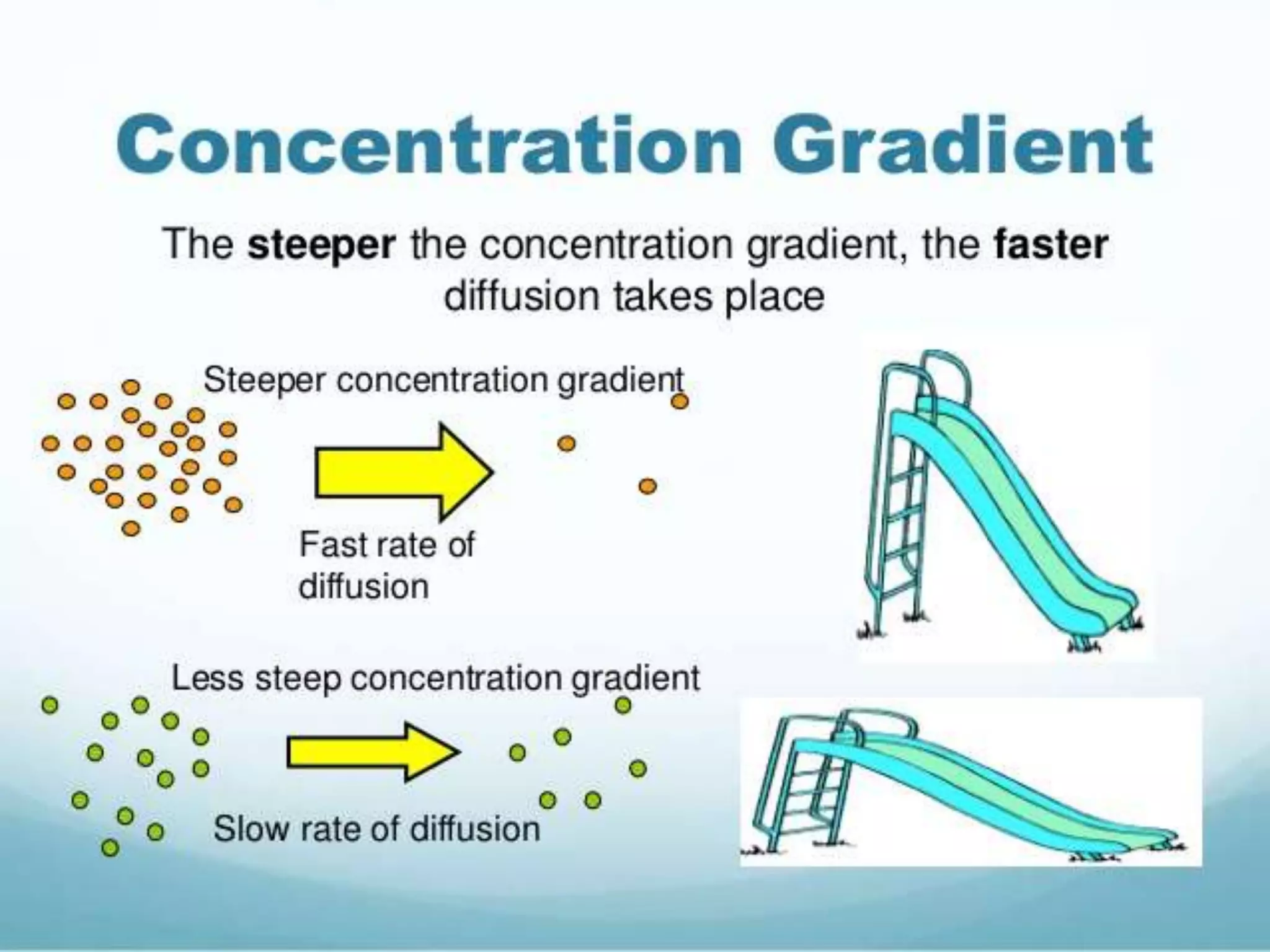 Concentration Gradient

The steeper the concentration gradient, the faster diffusion takes place

Steeper concentration gradient

Fast rate of diffusion

Less steep concentration gradient

Slow rate of diffusion